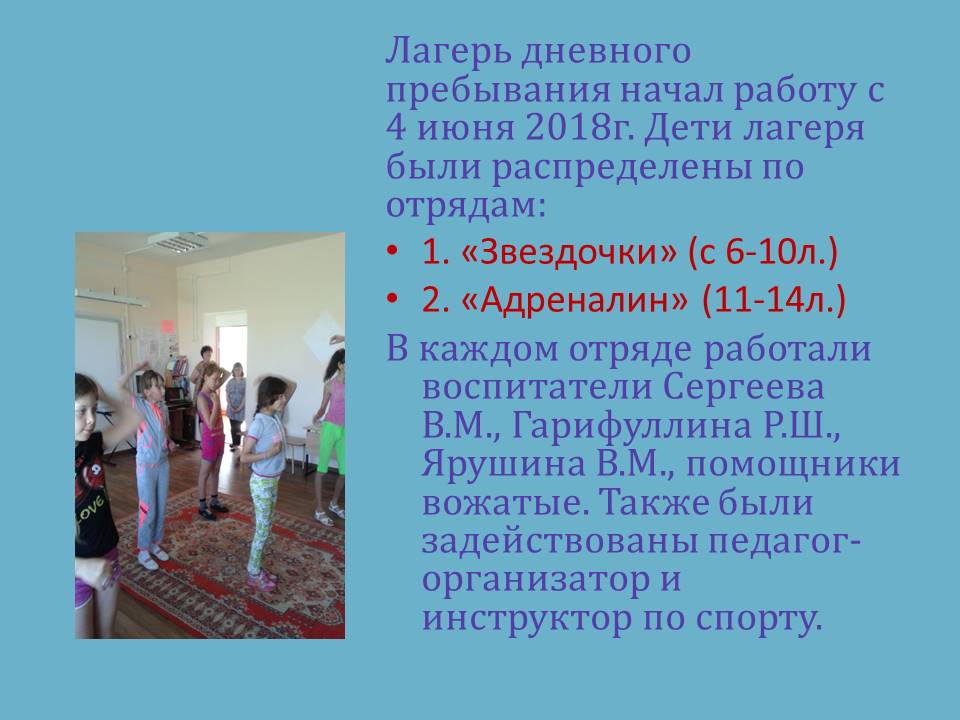 Лагерь дневного пребывания начал работу с 4 июня 2018г. Дети лагеря были распределены по отрядам:

• 1. «Звездочки» (с 6-10л.)
• 2. «Адреналин» (11-14л.)

В каждом отряде работали воспитатели Сергеева В.М., Гарифуллина Р.Ш., Ярушина В.М., помощники вожатые. Также были задействованы педагог-организатор и инструктор по спорту.

LOVE